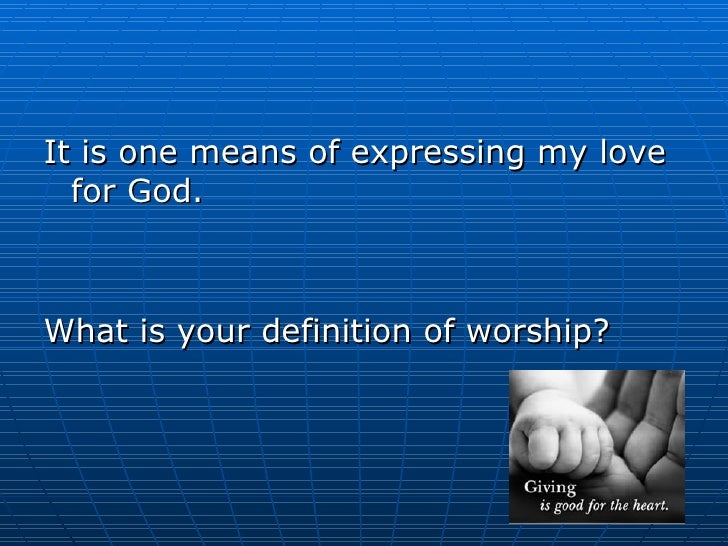 It is one means of expressing my love for God.

What is your definition of worship?

Giving
is good for the heart.